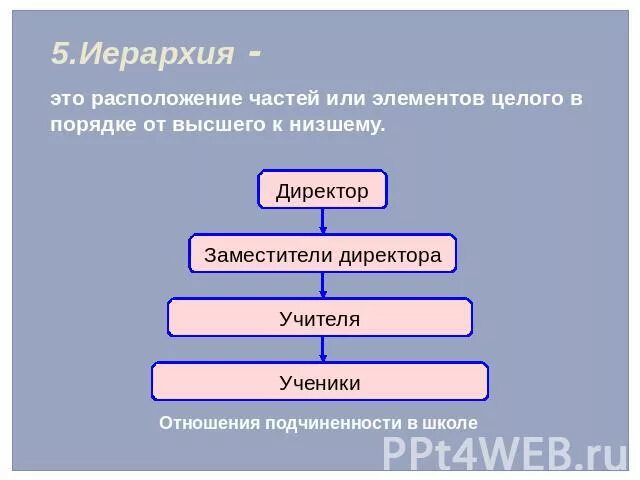 5.Иерархия -

это расположение частей или элементов целого в порядке от высшего к низшему.

Директор

Заместители директора

Учителя

Ученики

Отношения подчиненности в школе

PPt4WEB.ru